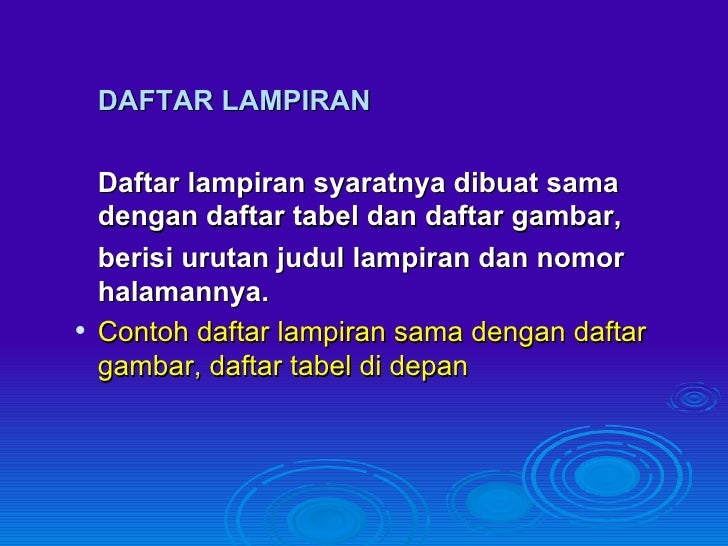 DAFTAR LAMPIRAN

Daftar lampiran syaratnya dibuat sama dengan daftar tabel dan daftar gambar,

berisi urutan judul lampiran dan nomor halamannya.

• Contoh daftar lampiran sama dengan daftar gambar, daftar tabel di depan